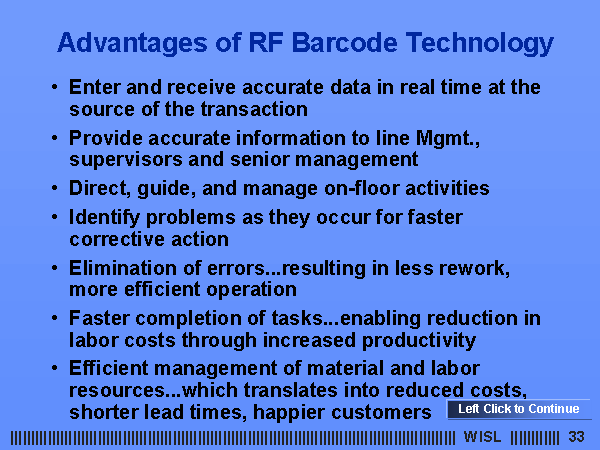 Advantages of RF Barcode Technology

• Enter and receive accurate data in real time at the source of the transaction

• Provide accurate information to line Mgmt., supervisors and senior management

• Direct, guide, and manage on-floor activities

• Identify problems as they occur for faster corrective action

• Elimination of errors...resulting in less rework, more efficient operation

• Faster completion of tasks...enabling reduction in labor costs through increased productivity

• Efficient management of material and labor resources...which translates into reduced costs, shorter lead times, happier customers

Left Click to Continue

WISL 33